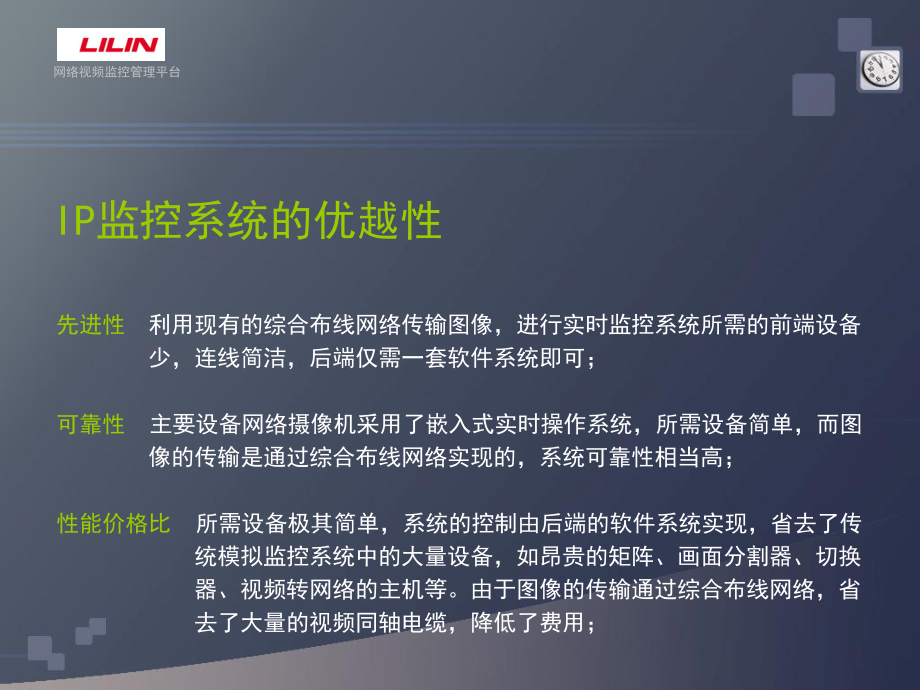 LILIN
网络视频监控管理平台

IP监控系统的优越性

先进性 利用现有的综合布线网络传输图像，进行实时监控系统所需的前端设备少，连线简洁，后端仅需一套软件系统即可；

可靠性 主要设备网络摄像机采用了嵌入式实时操作系统，所需设备简单，而图像的传输是通过综合布线网络实现的，系统可靠性相当高；

性能价格比 所需设备极其简单，系统的控制由后端的软件系统实现，省去了传统模拟监控系统中的大量设备，如昂贵的矩阵、画面分割器、切换器、视频转网络的主机等。由于图像的传输通过综合布线网络，省去了大量的视频同轴电缆，降低了费用；